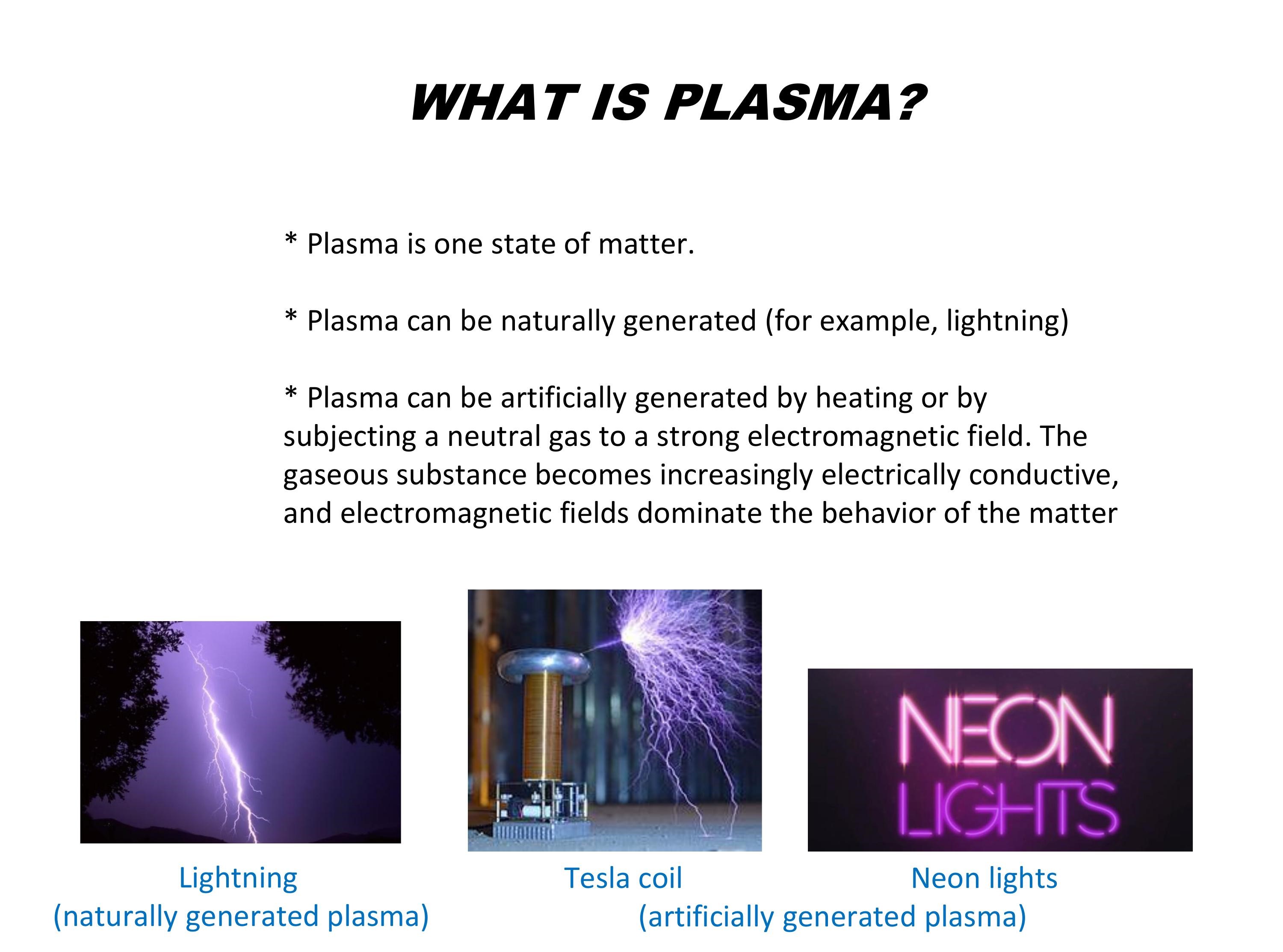 WHAT IS PLASMA?

* Plasma is one state of matter.

* Plasma can be naturally generated (for example, lightning)

* Plasma can be artificially generated by heating or by subjecting a neutral gas to a strong electromagnetic field. The gaseous substance becomes increasingly electrically conductive, and electromagnetic fields dominate the behavior of the matter

NEON LIGHTS

Lightning
(naturally generated plasma)

Tesla coil

Neon lights
(artificially generated plasma)